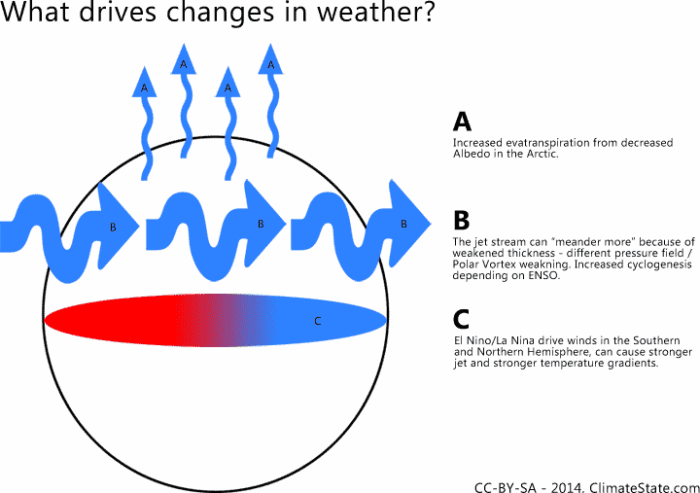 What drives changes in weather?

A A A A

B B B

C

A

Increased evatranspiration from decreased Albedo in the Arctic.

B

The jet stream can "meander more" because of weakened thickness - different pressure field / Polar Vortex weakning. Increased cyclogenesis depending on ENSO.

C

El Nino/La Nina drive winds in the Southern and Northern Hemisphere, can cause stronger jet and stronger temperature gradients.

CC-BY-SA - 2014. ClimateState.com